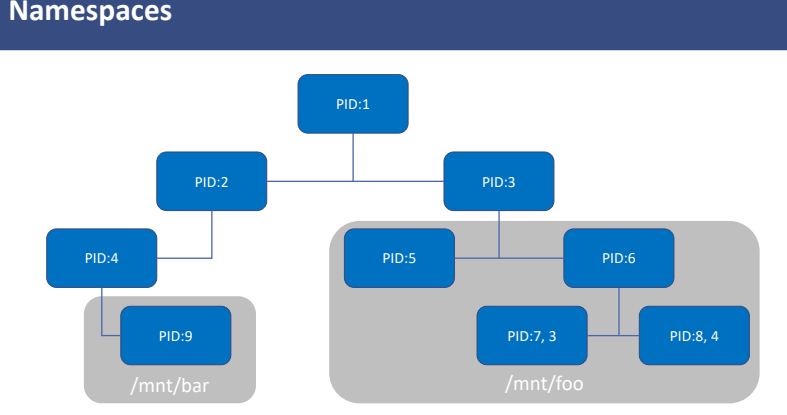 Namespaces

PID:1

PID:2

PID:3

PID:4

PID:5

PID:6

PID:9

PID:7, 3

PID:8, 4

/mnt/bar

/mnt/foo